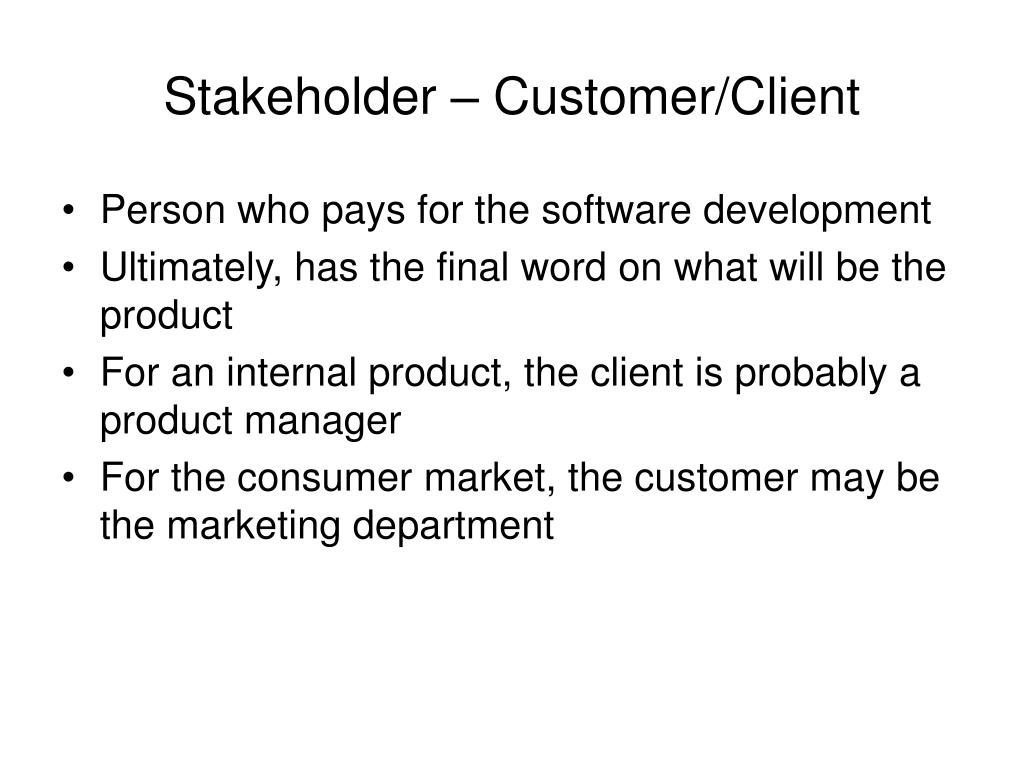 Stakeholder – Customer/Client

• Person who pays for the software development
• Ultimately, has the final word on what will be the product
• For an internal product, the client is probably a product manager
• For the consumer market, the customer may be the marketing department